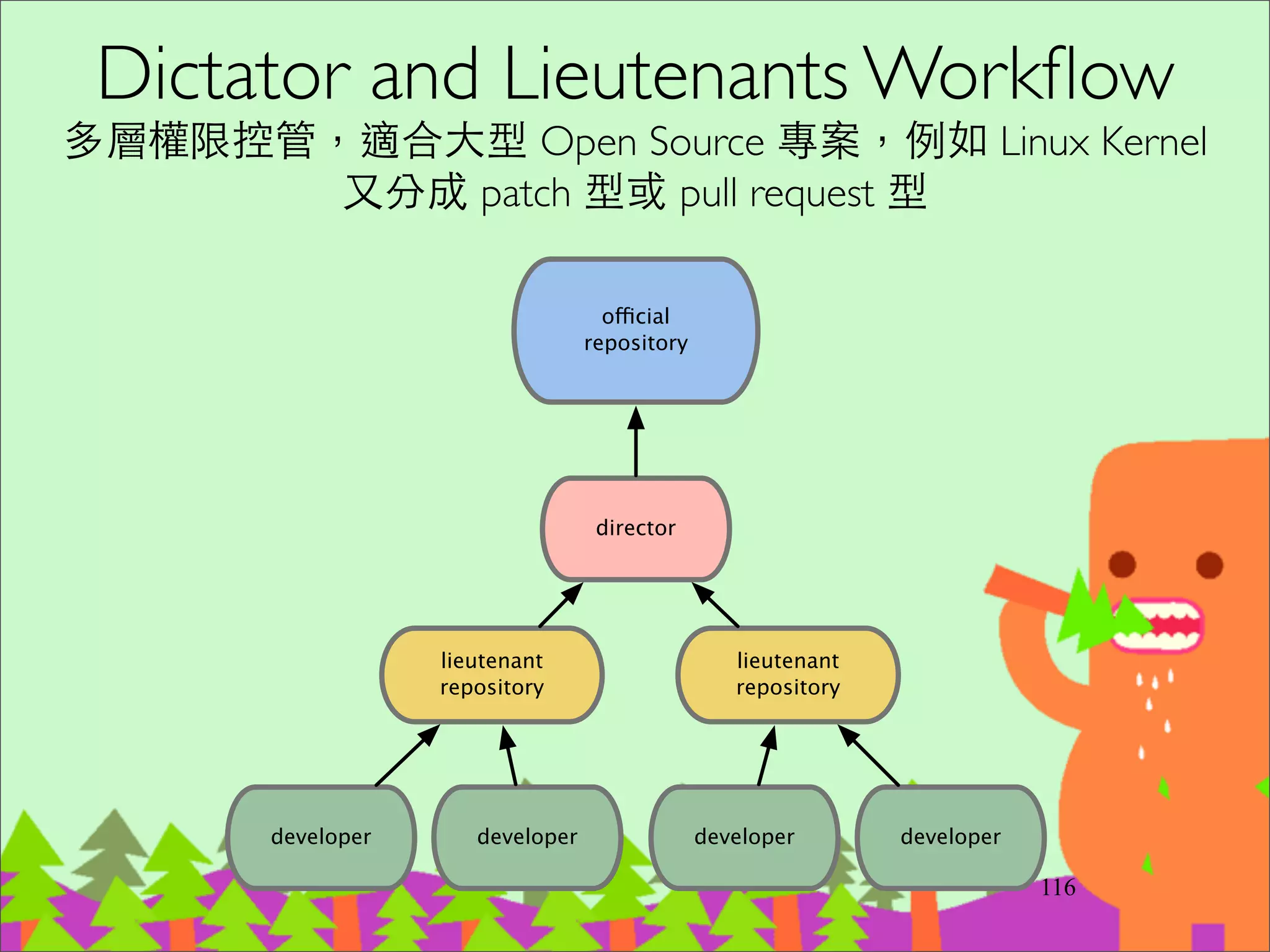 Dictator and Lieutenants Workflow

多層權限控管，適合大型 Open Source 專案，例如 Linux Kernel
又分成 patch 型或 pull request 型

official repository

director

lieutenant repository

lieutenant repository

developer

developer

developer

developer

116